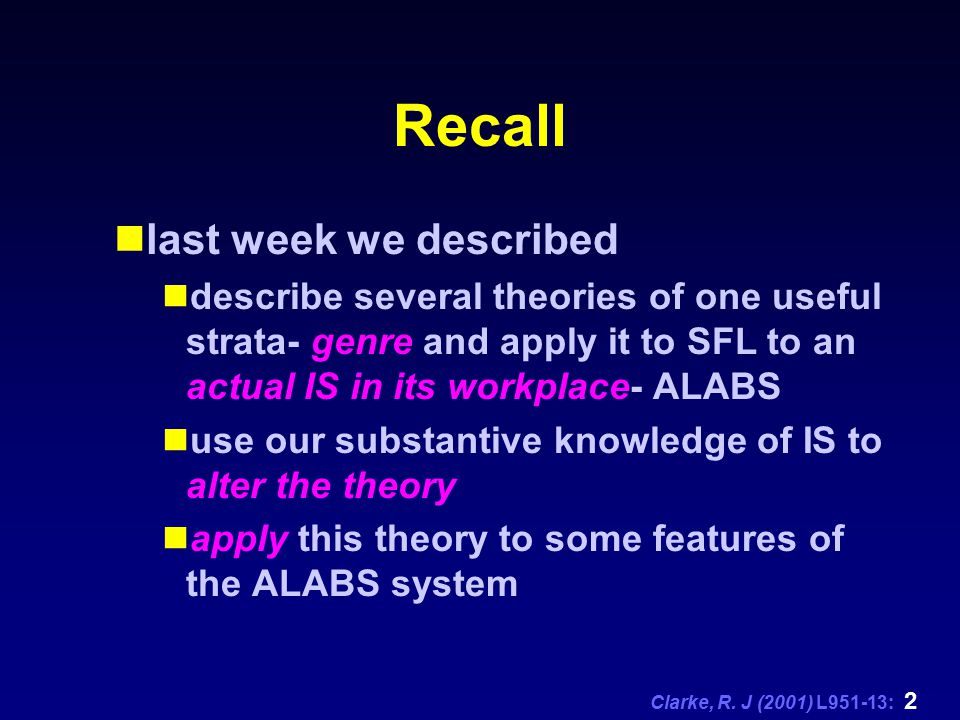 Recall

last week we described

describe several theories of one useful strata- genre and apply it to SFL to an actual IS in its workplace- ALABS

use our substantive knowledge of IS to alter the theory

apply this theory to some features of the ALABS system

Clarke, R. J (2001) L951-13: 2